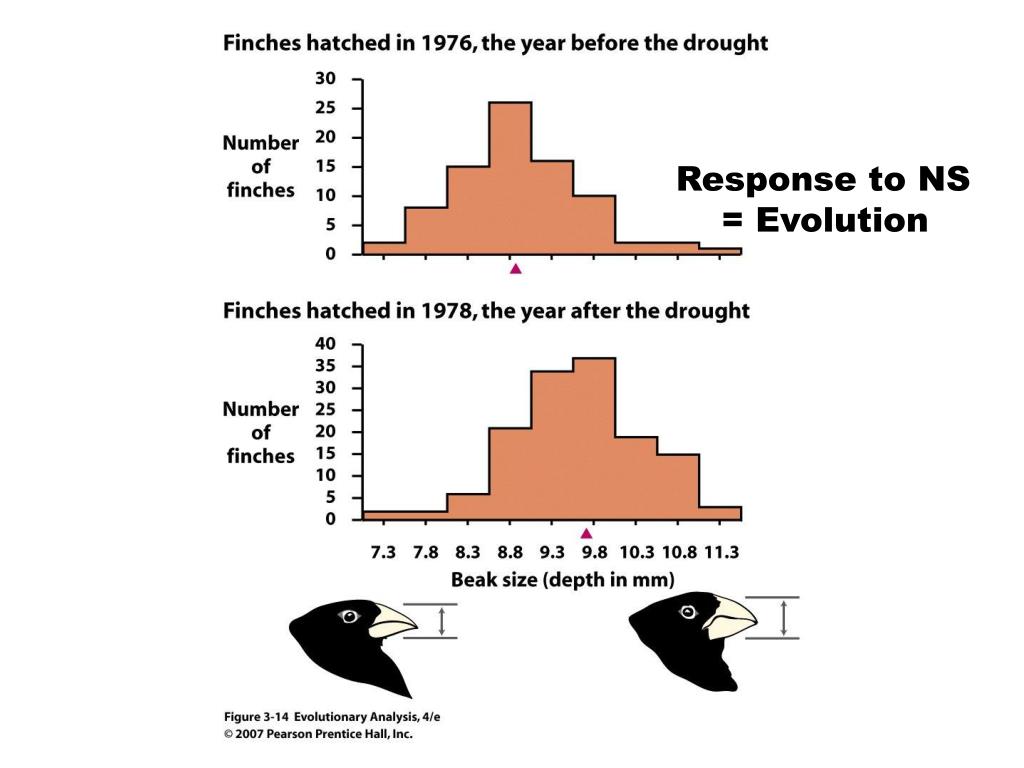 Finches hatched in 1976, the year before the drought

Number of finches

30
25
20
15
10
5
0

Response to NS = Evolution

Finches hatched in 1978, the year after the drought

Number of finches

40
35
30
25
20
15
10
5
0

7.3 7.8 8.3 8.8 9.3 9.8 10.3 10.8 11.3

Beak size (depth in mm)

Figure 3-14 Evolutionary Analysis, 4/e
© 2007 Pearson Prentice Hall, Inc.